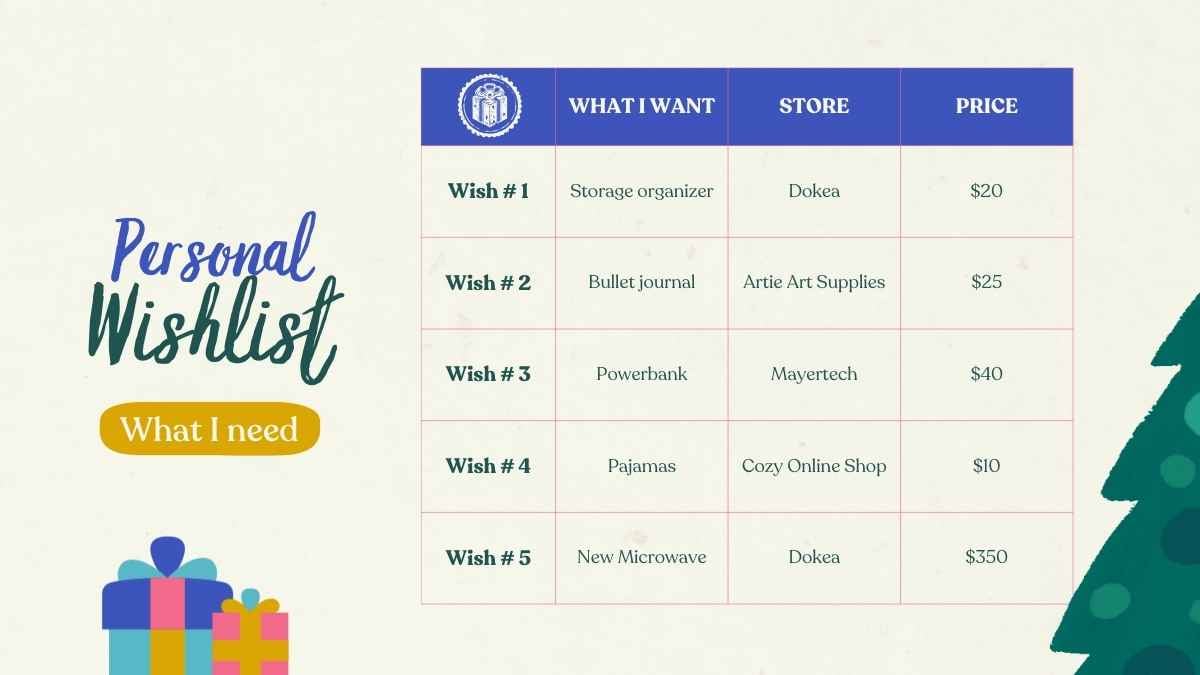 Personal Wishlist

What I need

| | WHAT I WANT | STORE | PRICE |
|---|---|---|---|
| Wish # 1 | Storage organizer | Dokea | \$20 |
| Wish # 2 | Bullet journal | Artie Art Supplies | \$25 |
| Wish # 3 | Powerbank | Mayertech | \$40 |
| Wish # 4 | Pajamas | Cozy Online Shop | \$10 |
| Wish # 5 | New Microwave | Dokea | \$350 |